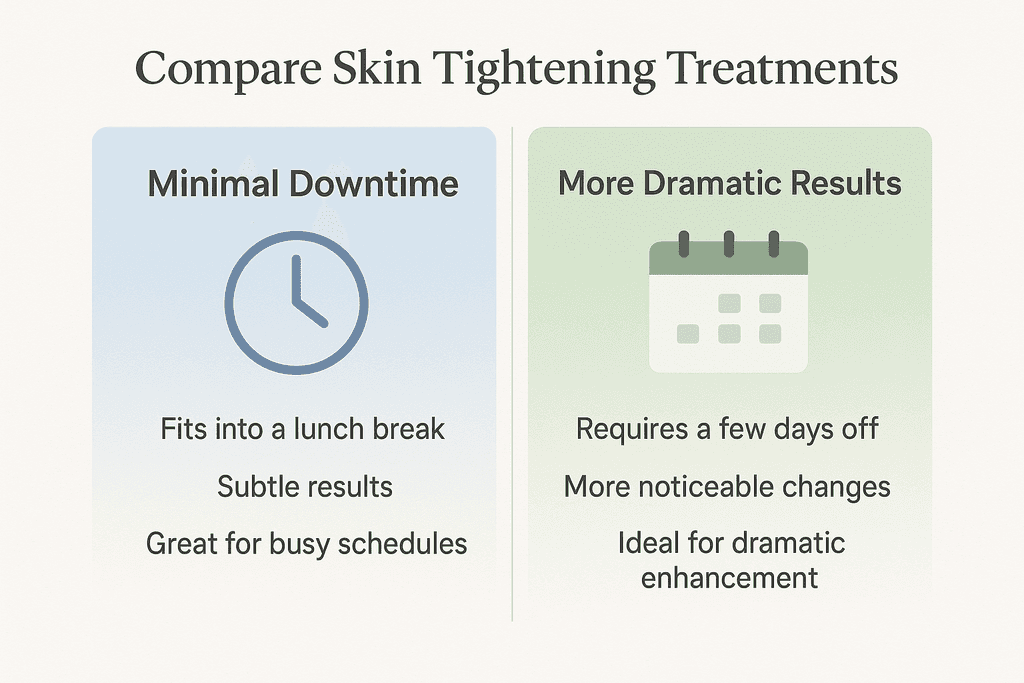 Compare Skin Tightening Treatments

Minimal Downtime

Fits into a lunch break

Subtle results

Great for busy schedules

More Dramatic Results

Requires a few days off

More noticeable changes

Ideal for dramatic enhancement